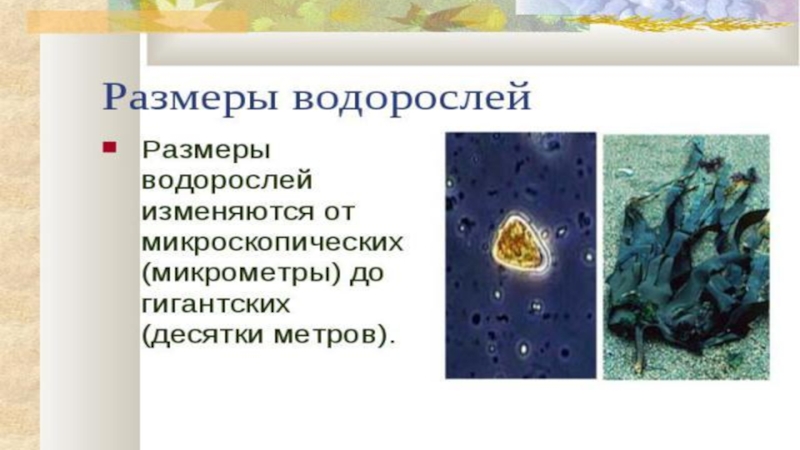 Размеры водорослей

Размеры водорослей изменяются от микроскопических (микрометры) до гигантских (десятки метров).